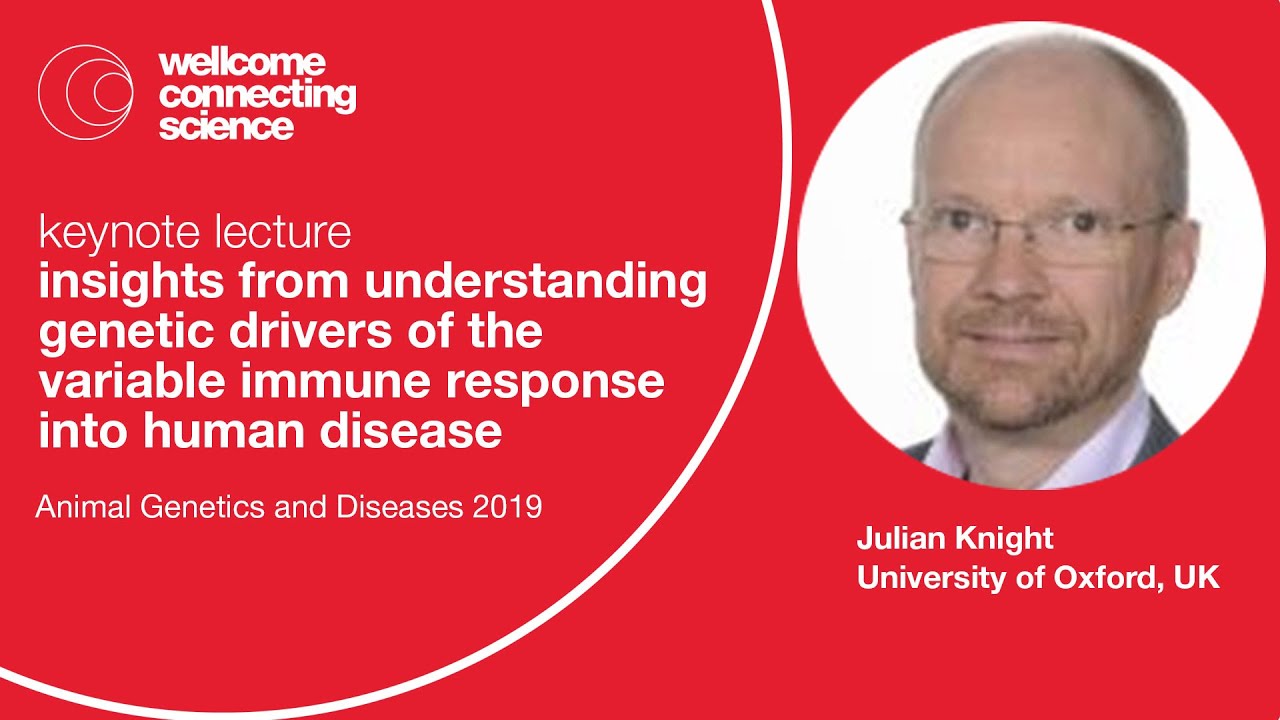 wellcome connecting science

keynote lecture
insights from understanding genetic drivers of the variable immune response into human disease

Animal Genetics and Diseases 2019

Julian Knight
University of Oxford, UK